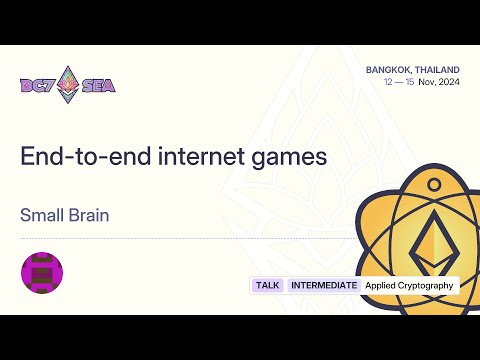 DC7 SEA

BANGKOK, THAILAND
12 — 15 Nov, 2024

End-to-end internet games

Small Brain

TALK INTERMEDIATE Applied Cryptography